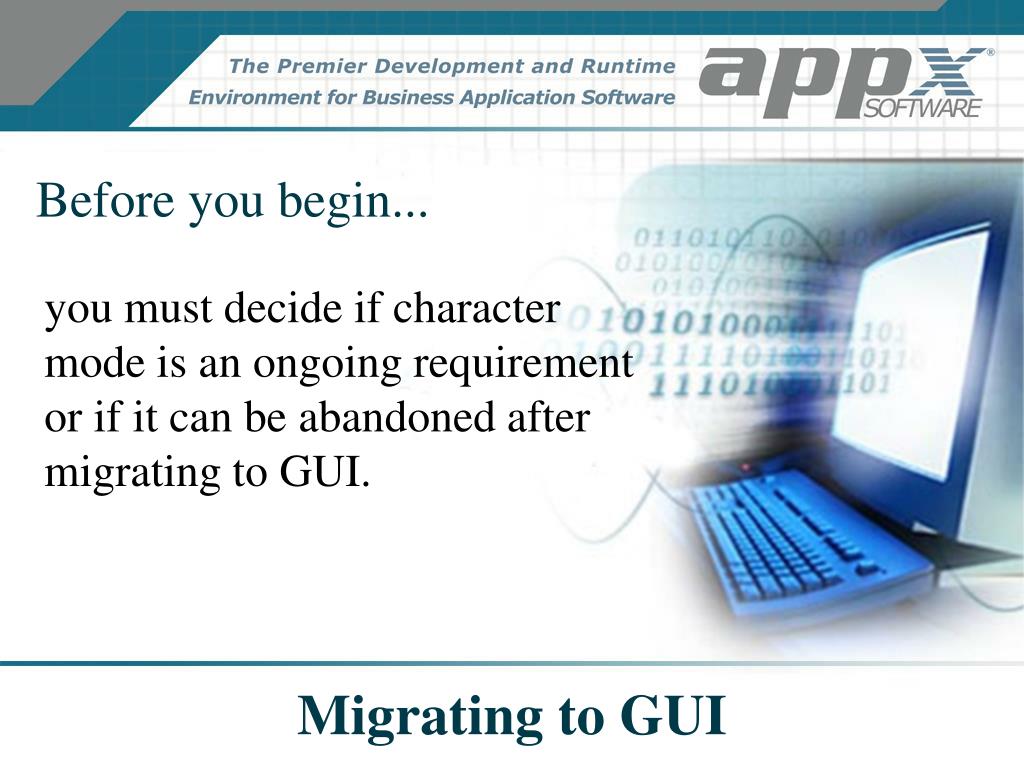 The Premier Development and Runtime Environment for Business Application Software

appx® SOFTWARE

Before you begin...

you must decide if character mode is an ongoing requirement or if it can be abandoned after migrating to GUI.

Migrating to GUI